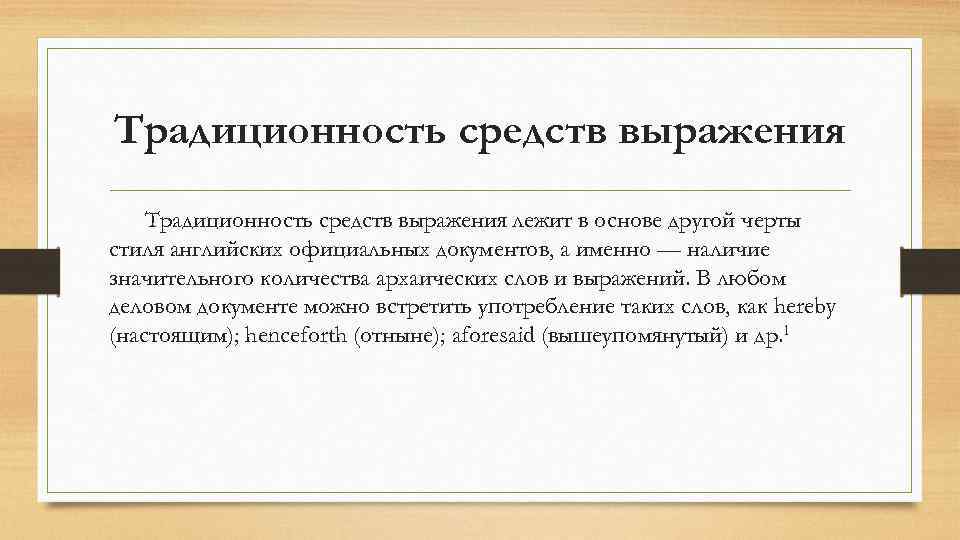 Традиционность средств выражения

Традиционность средств выражения лежит в основе другой черты стиля английских официальных документов, а именно — наличие значительного количества архаических слов и выражений. В любом деловом документе можно встретить употребление таких слов, как hereby (настоящим); henceforth (отныне); aforesaid (вышеупомянутый) и др.$^1$